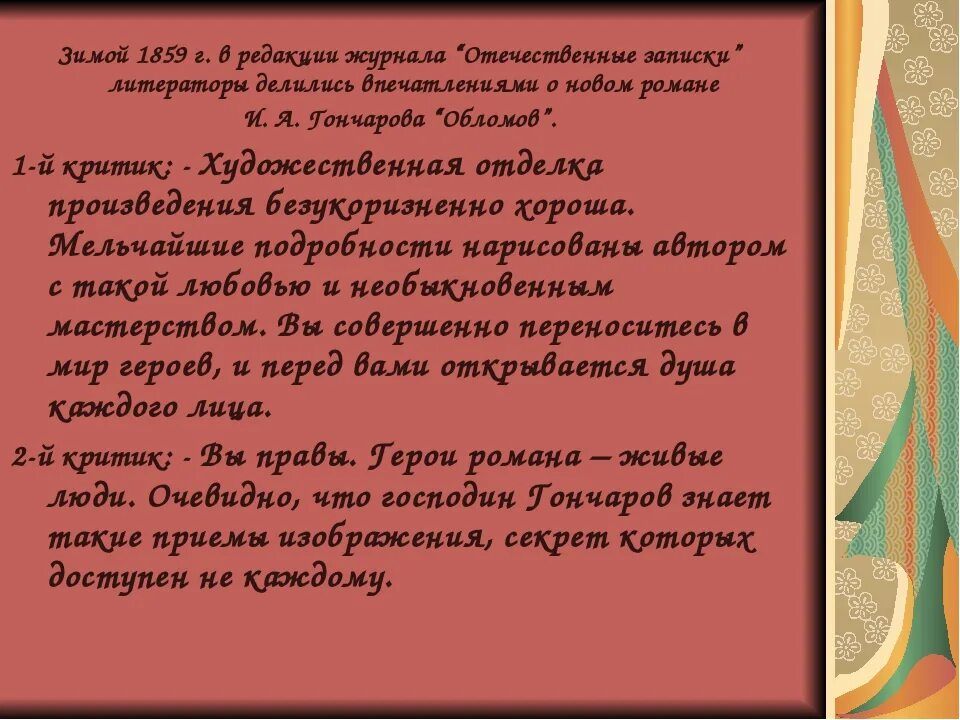 Зимой 1859 г. в редакции журнала "Отечественные записки" литераторы делились впечатлениями о новом романе И. А. Гончарова "Обломов".

1-й критик: - Художественная отделка произведения безукоризненно хороша. Мельчайшие подробности нарисованы автором с такой любовью и необыкновенным мастерством. Вы совершенно переноситесь в мир героев, и перед вами открывается душа каждого лица.

2-й критик: - Вы правы. Герои романа – живые люди. Очевидно, что господин Гончаров знает такие приемы изображения, секрет которых доступен не каждому.